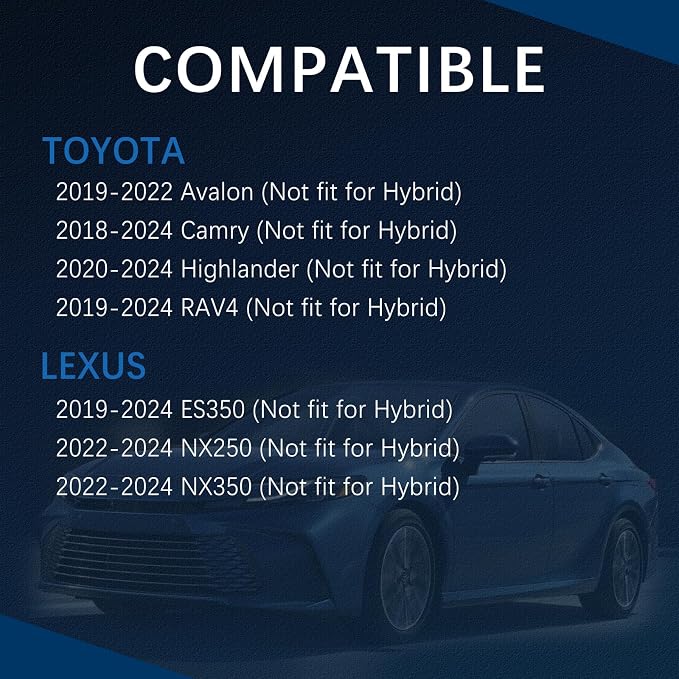 COMPATIBLE

TOYOTA

2019-2022 Avalon (Not fit for Hybrid)
2018-2024 Camry (Not fit for Hybrid)
2020-2024 Highlander (Not fit for Hybrid)
2019-2024 RAV4 (Not fit for Hybrid)

LEXUS

2019-2024 ES350 (Not fit for Hybrid)
2022-2024 NX250 (Not fit for Hybrid)
2022-2024 NX350 (Not fit for Hybrid)